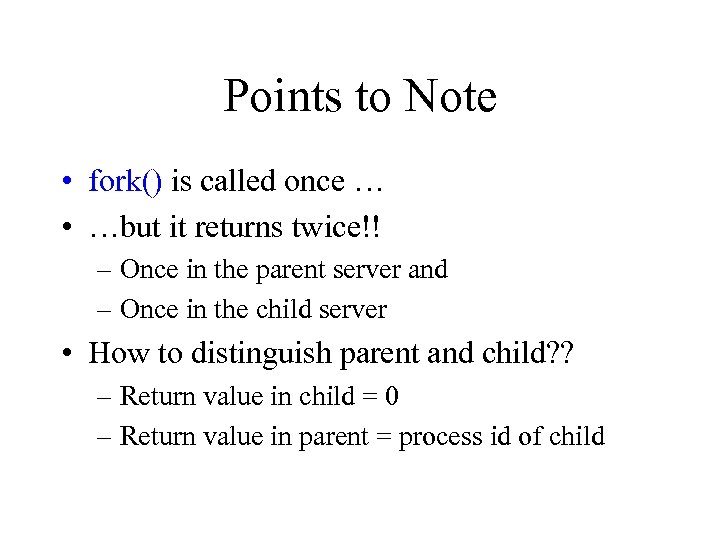 Points to Note

• fork() is called once …
• …but it returns twice!!
– Once in the parent server and
– Once in the child server
• How to distinguish parent and child??
– Return value in child = 0
– Return value in parent = process id of child